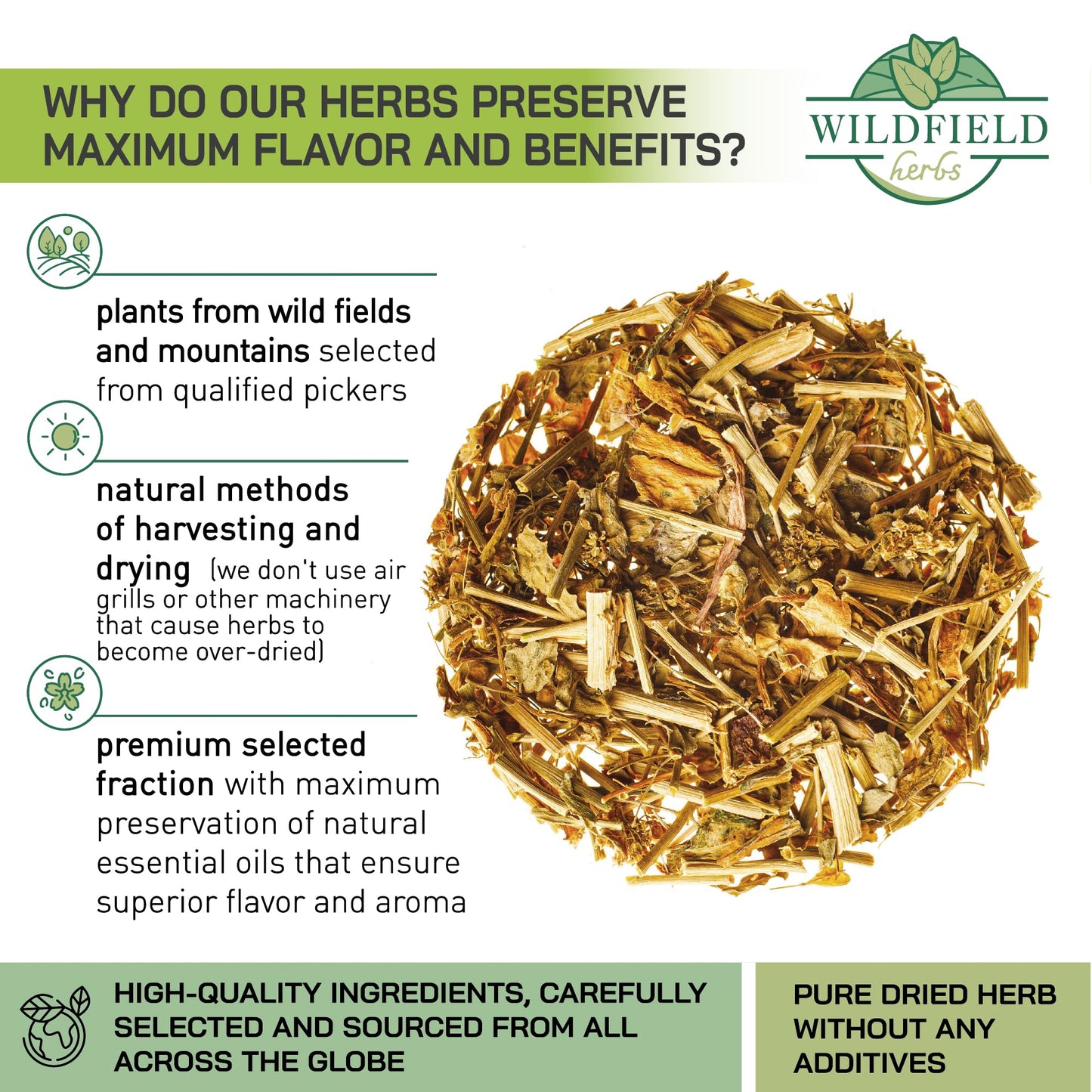 WHY DO OUR HERBS PRESERVE MAXIMUM FLAVOR AND BENEFITS?

WILDFIELD herbs

plants from wild fields and mountains selected from qualified pickers

natural methods of harvesting and drying (we don't use air grills or other machinery that cause herbs to become over-dried)

premium selected fraction with maximum preservation of natural essential oils that ensure superior flavor and aroma

HIGH-QUALITY INGREDIENTS, CAREFULLY SELECTED AND SOURCED FROM ALL ACROSS THE GLOBE

PURE DRIED HERB WITHOUT ANY ADDITIVES